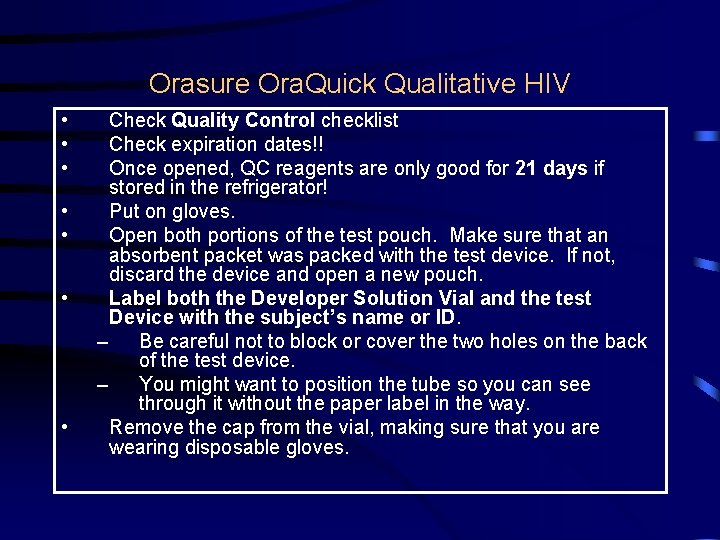 Orasure OraQuick Qualitative HIV

• Check Quality Control checklist
• Check expiration dates!!
• Once opened, QC reagents are only good for 21 days if stored in the refrigerator!
• Put on gloves.
• Open both portions of the test pouch. Make sure that an absorbent packet was packed with the test device. If not, discard the device and open a new pouch.
• Label both the Developer Solution Vial and the test Device with the subject's name or ID.
– Be careful not to block or cover the two holes on the back of the test device.
– You might want to position the tube so you can see through it without the paper label in the way.
• Remove the cap from the vial, making sure that you are wearing disposable gloves.